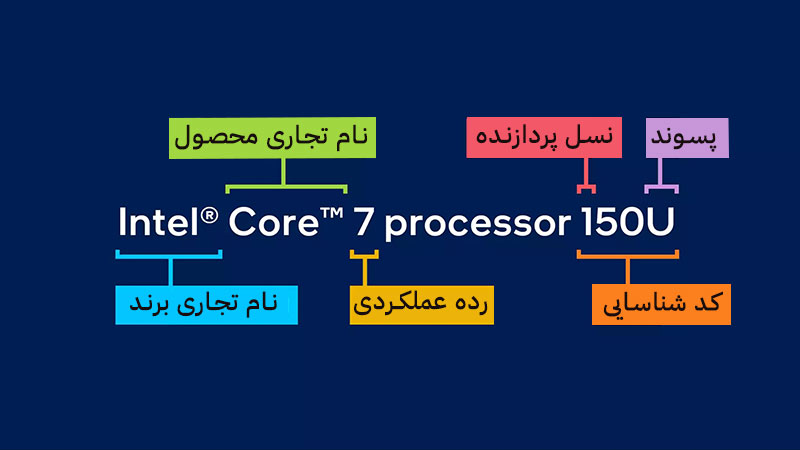 نام تجاری محصول

نسل پردازنده

پسوند

Intel® Core™ 7 processor 150U

نام تجاری برند

رده عملکردی

کد شناسایی